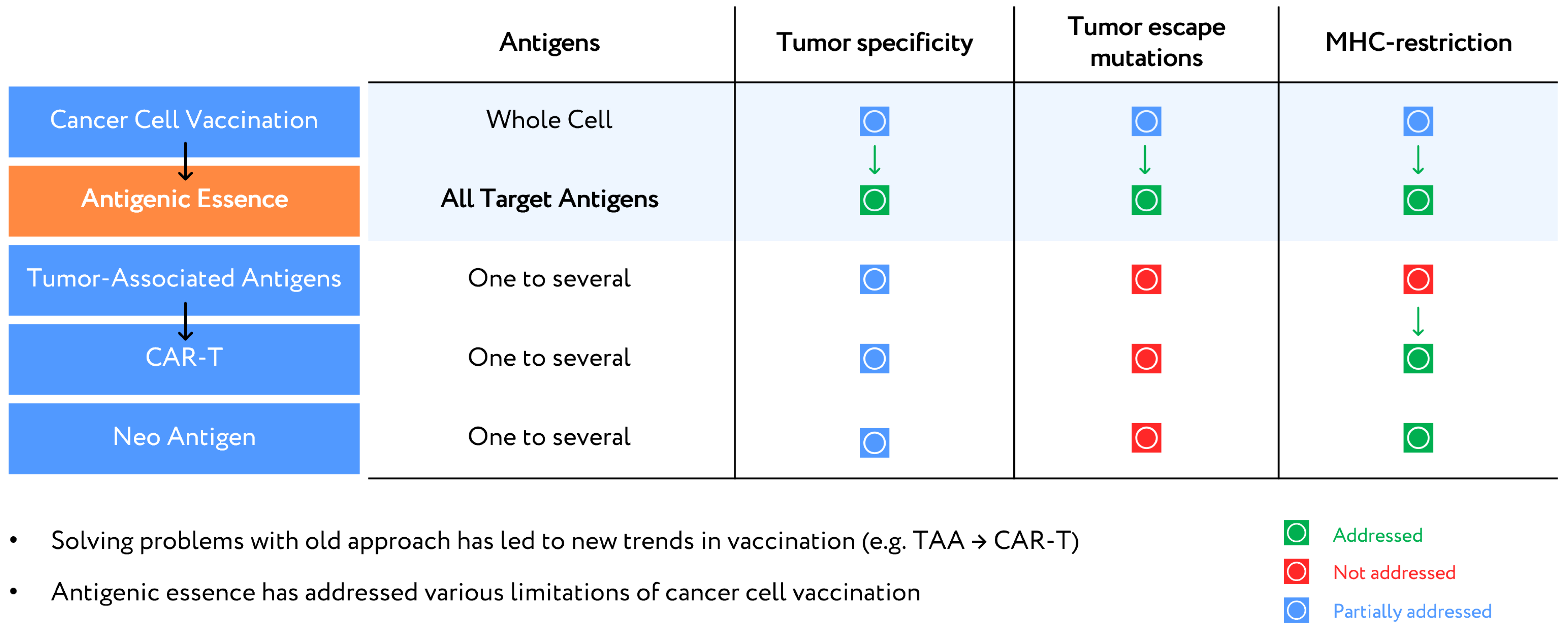 | | Antigens | Tumor specificity | Tumor escape mutations | MHC-restriction |
|---|---|---|---|---|
| Cancer Cell Vaccination | Whole Cell | | | |
| Antigenic Essence | All Target Antigens | | | |
| Tumor-Associated Antigens | One to several | | | |
| CAR-T | One to several | | | |
| Neo Antigen | One to several | | | |

• Solving problems with old approach has led to new trends in vaccination (e.g. TAA → CAR-T)

• Antigenic essence has addressed various limitations of cancer cell vaccination

Addressed
Not addressed
Partially addressed